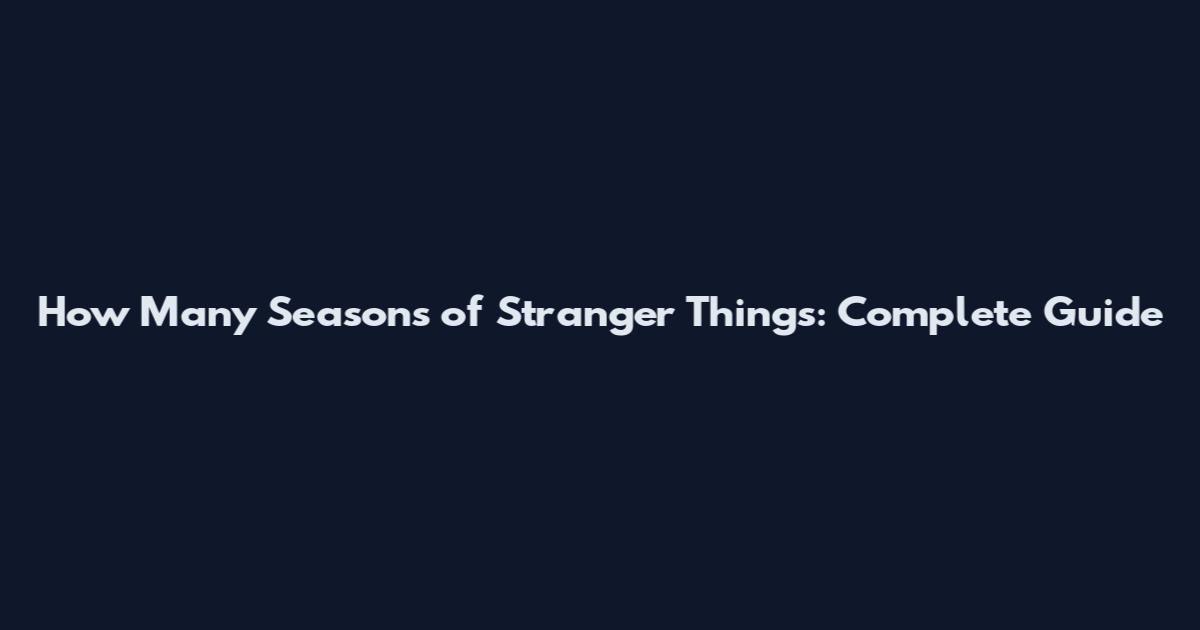 How Many Seasons of Stranger Things: Complete Guide